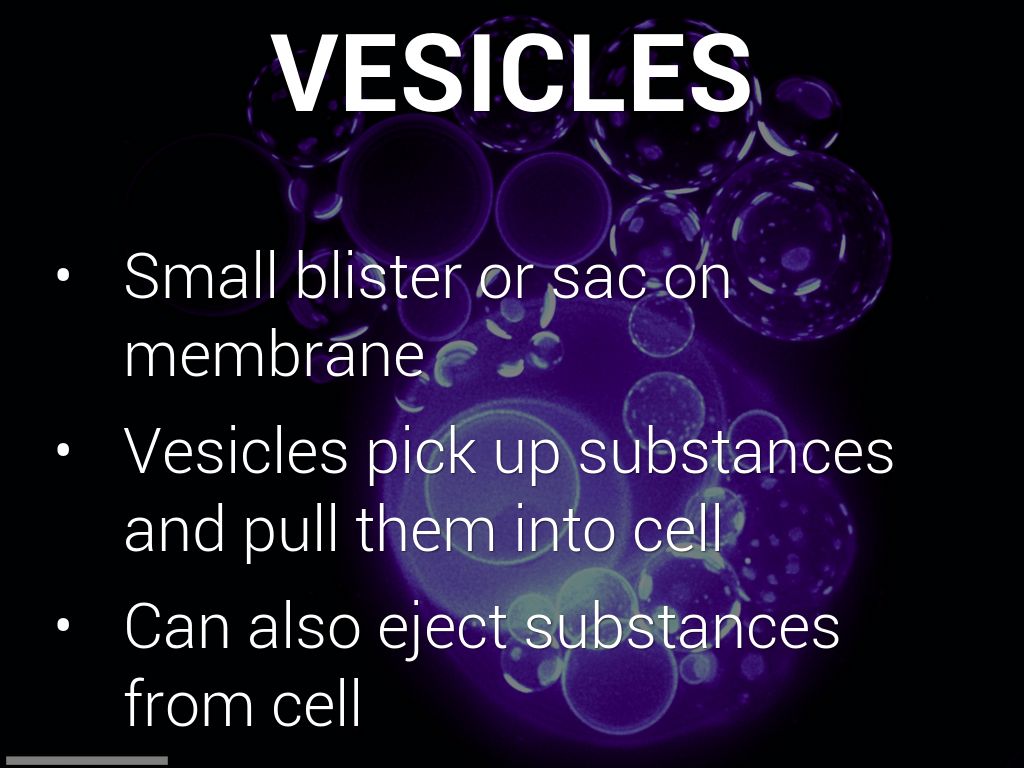 VESICLES

• Small blister or sac on membrane

• Vesicles pick up substances and pull them into cell

• Can also eject substances from cell